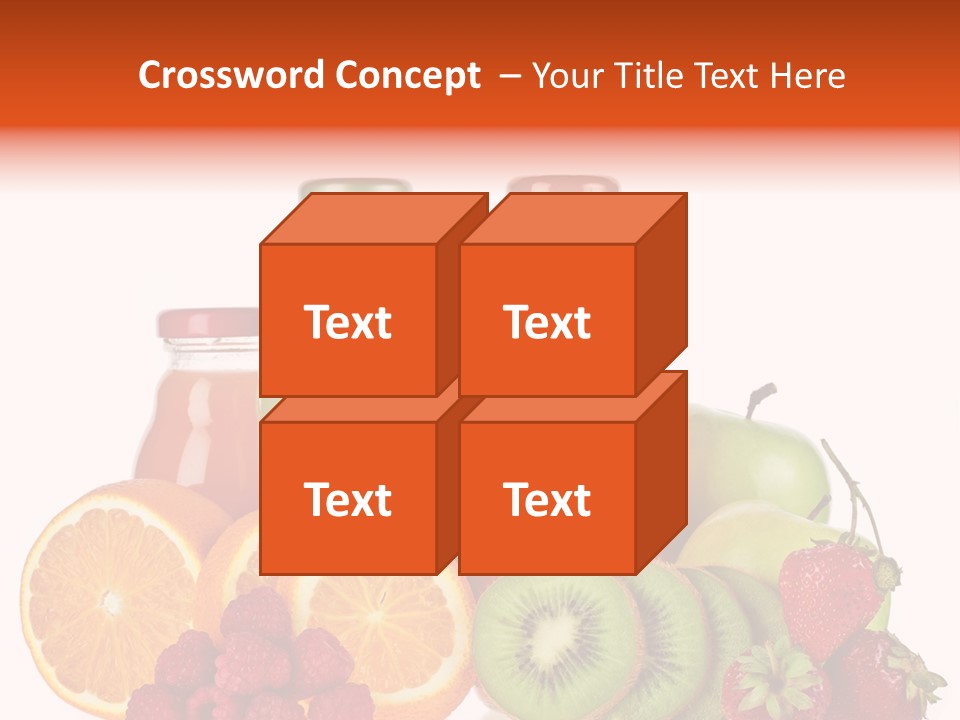 Crossword Concept – Your Title Text Here

Text

Text

Text

Text